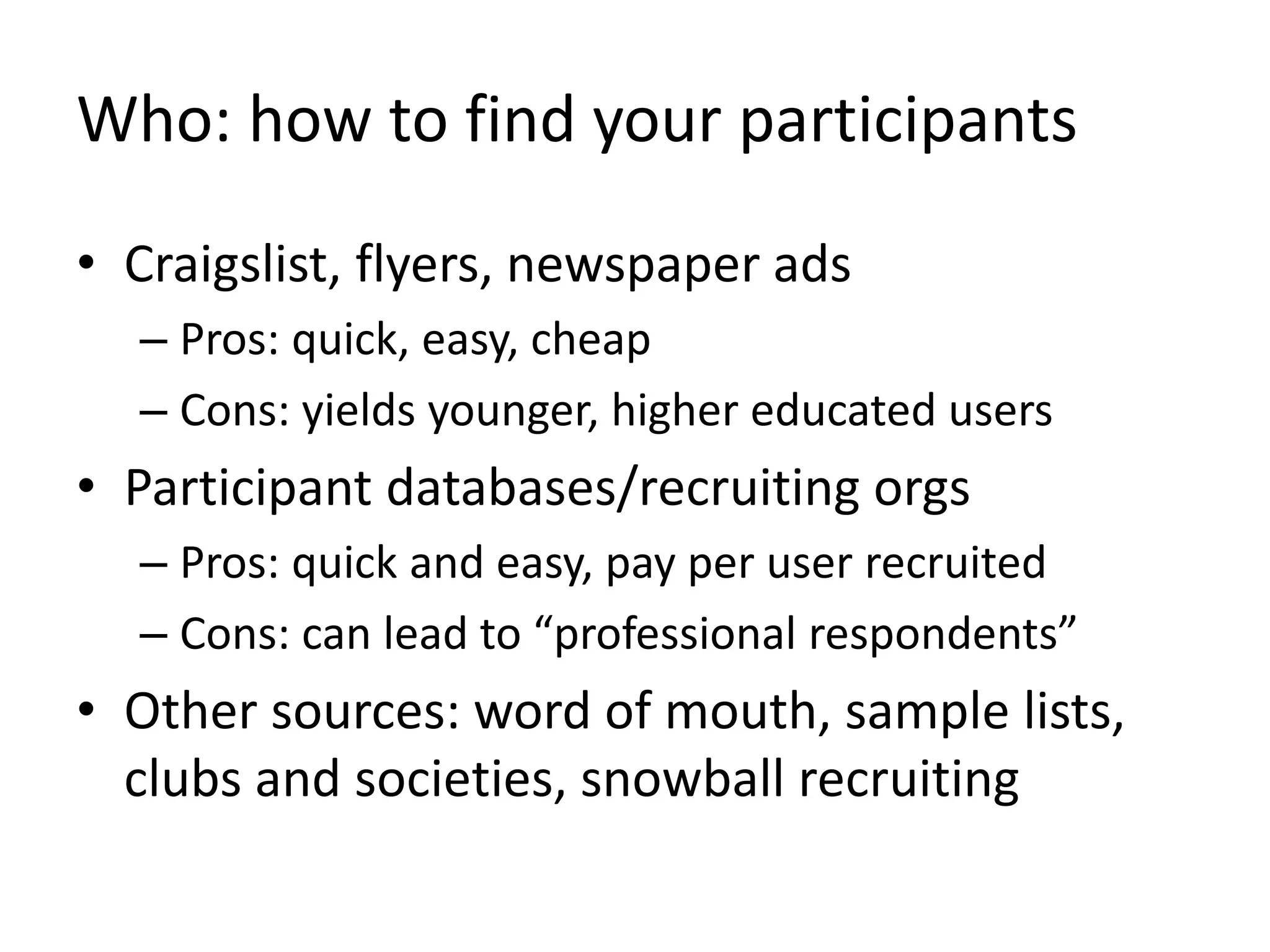 Who: how to find your participants

• Craigslist, flyers, newspaper ads
– Pros: quick, easy, cheap
– Cons: yields younger, higher educated users

• Participant databases/recruiting orgs
– Pros: quick and easy, pay per user recruited
– Cons: can lead to “professional respondents”

• Other sources: word of mouth, sample lists, clubs and societies, snowball recruiting